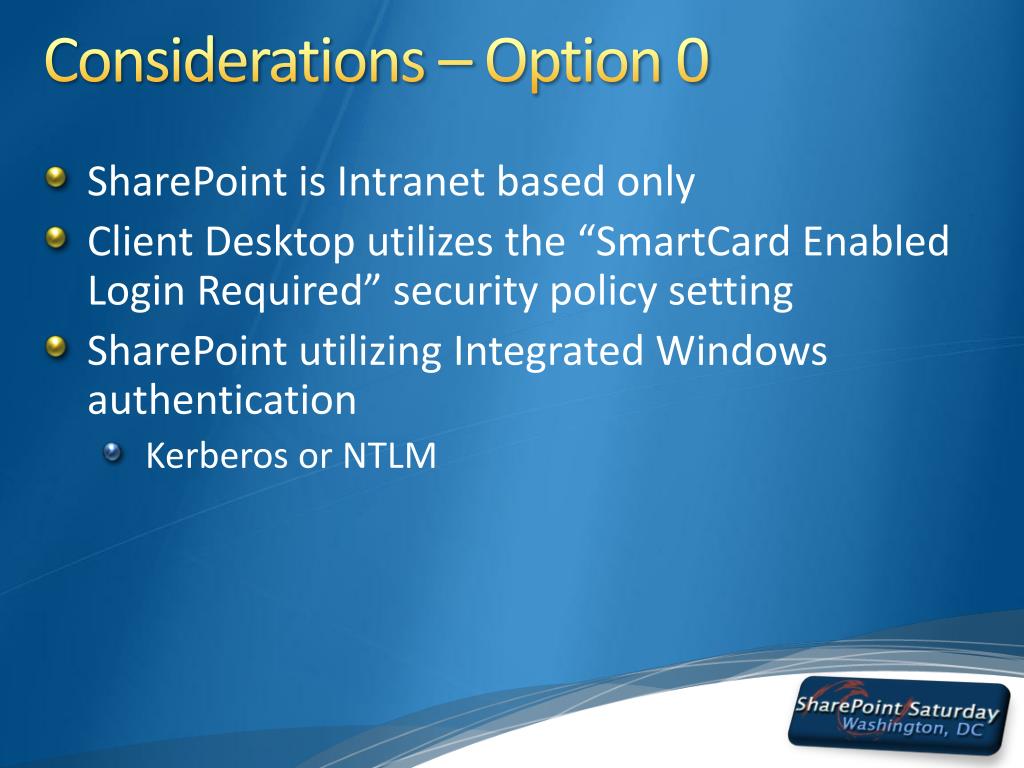 Considerations – Option 0

SharePoint is Intranet based only

Client Desktop utilizes the “SmartCard Enabled Login Required” security policy setting

SharePoint utilizing Integrated Windows authentication

Kerberos or NTLM

SharePoint Saturday
Washington, DC